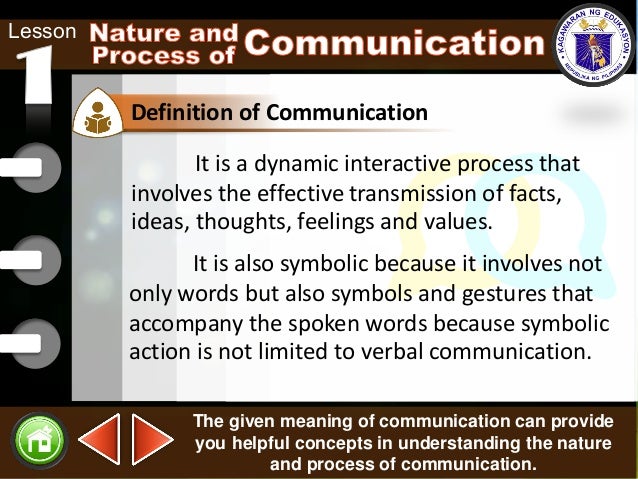 Lesson 1 Nature and Process of Communication

KAGAWARAN NG EDUKASYON
REPUBLIKA NG PILIPINAS

Definition of Communication

It is a dynamic interactive process that involves the effective transmission of facts, ideas, thoughts, feelings and values.

It is also symbolic because it involves not only words but also symbols and gestures that accompany the spoken words because symbolic action is not limited to verbal communication.

The given meaning of communication can provide you helpful concepts in understanding the nature and process of communication.